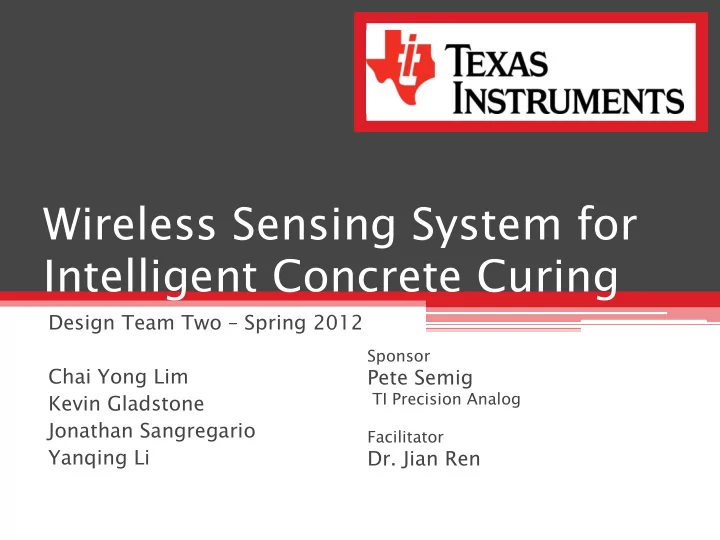 TEXAS INSTRUMENTS

Wireless Sensing System for Intelligent Concrete Curing

Design Team Two – Spring 2012

Chai Yong Lim
Kevin Gladstone
Jonathan Sangregario
Yanqing Li

Sponsor
Pete Semig
TI Precision Analog

Facilitator
Dr. Jian Ren